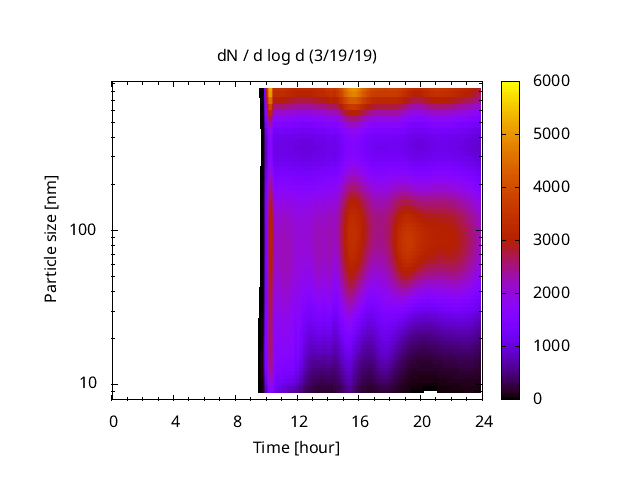 dN / d log d (3/19/19)

Particle size [nm]

100

10

0
4
8
12
16
20
24

Time [hour]

6000
5000
4000
3000
2000
1000
0